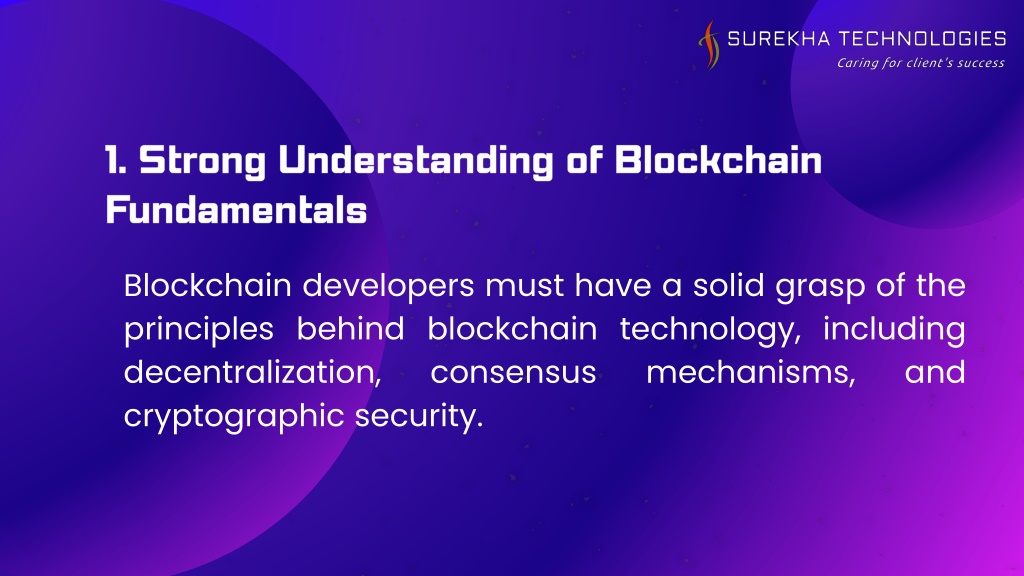 SUREKHA TECHNOLOGIES
Caring for client's success

1. Strong Understanding of Blockchain Fundamentals

Blockchain developers must have a solid grasp of the principles behind blockchain technology, including decentralization, consensus mechanisms, and cryptographic security.